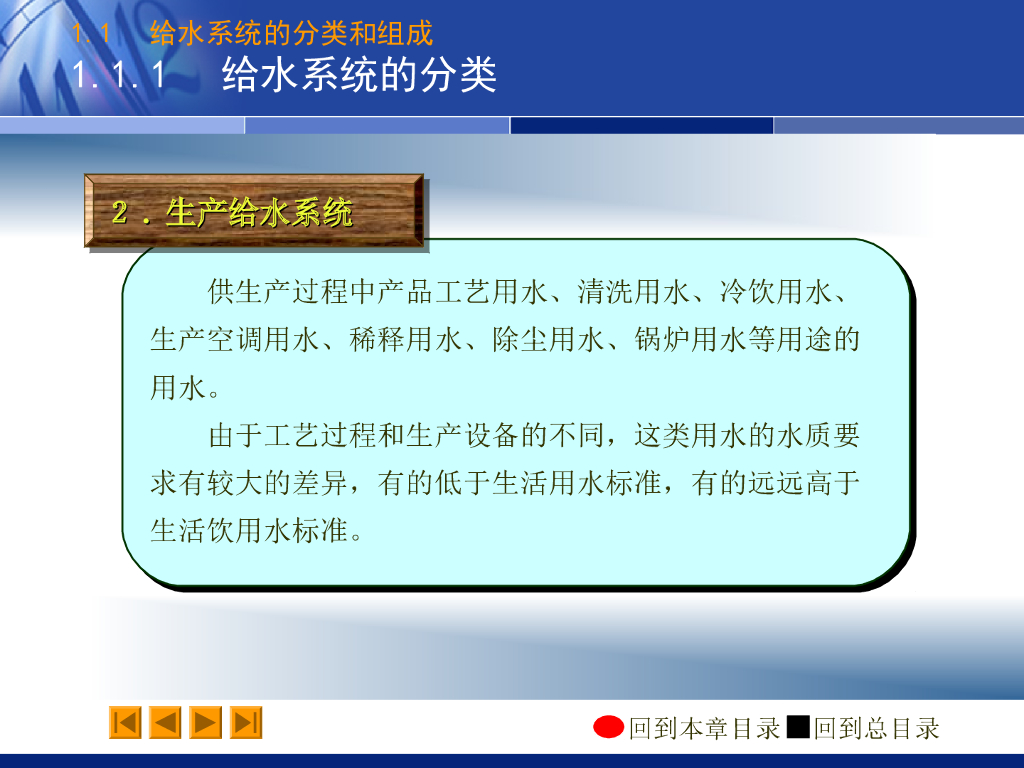 1.1　给水系统的分类和组成
1.1.1　给水系统的分类

2．生产给水系统

供生产过程中产品工艺用水、清洗用水、冷饮用水、生产空调用水、稀释用水、除尘用水、锅炉用水等用途的用水。

由于工艺过程和生产设备的不同，这类用水的水质要求有较大的差异，有的低于生活用水标准，有的远远高于生活饮用水标准。

回到本章目录 回到总目录